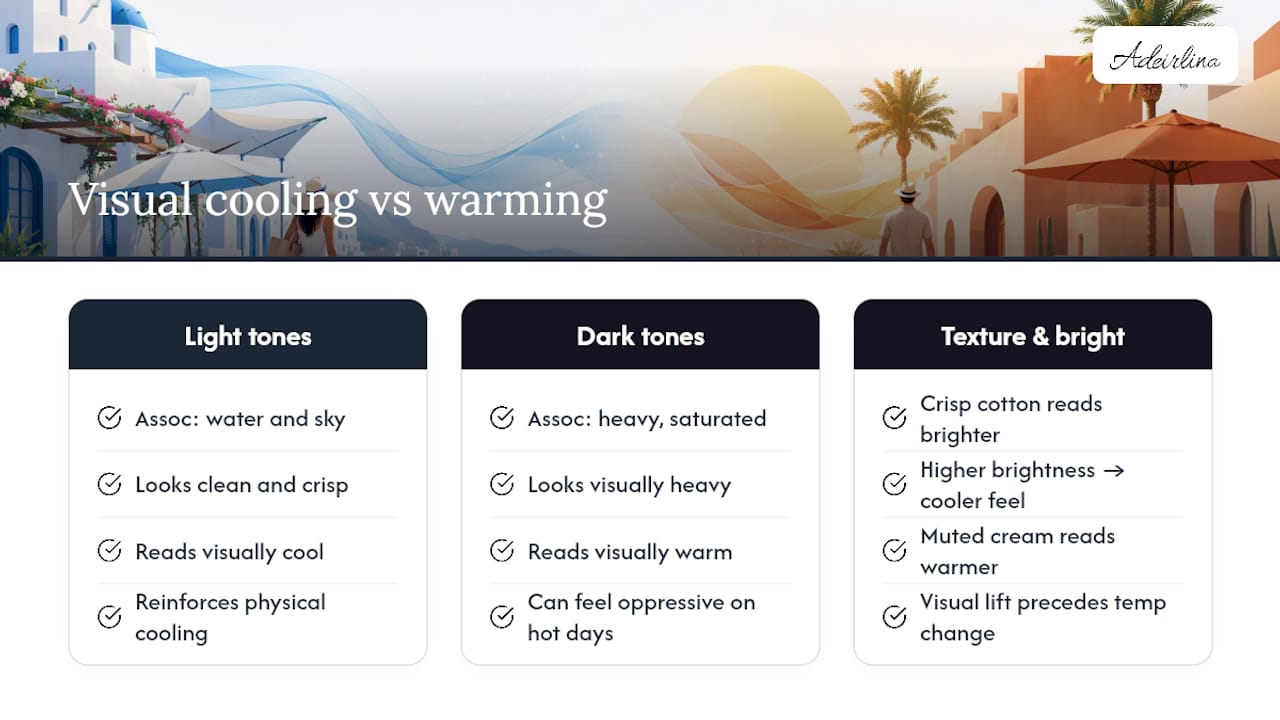 Adeirlina

Visual cooling vs warming

Light tones

Assoc: water and sky

Looks clean and crisp

Reads visually cool

Reinforces physical cooling

Dark tones

Assoc: heavy, saturated

Looks visually heavy

Reads visually warm

Can feel oppressive on hot days

Texture & bright

Crisp cotton reads brighter

Higher brightness → cooler feel

Muted cream reads warmer

Visual lift precedes temp change